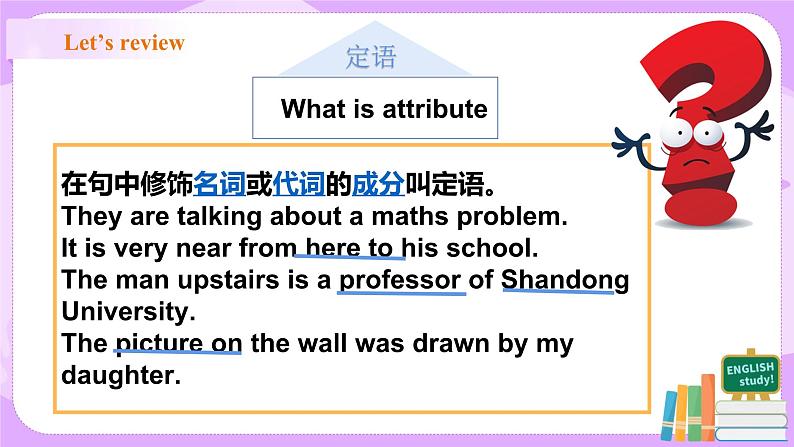 Let’s review

定语

What is attribute

在句中修饰名词或代词的成分叫定语。
They are talking about a maths problem.
It is very near from here to his school.
The man upstairs is a professor of Shandong University.
The picture on the wall was drawn by my daughter.

ENGLISH study!